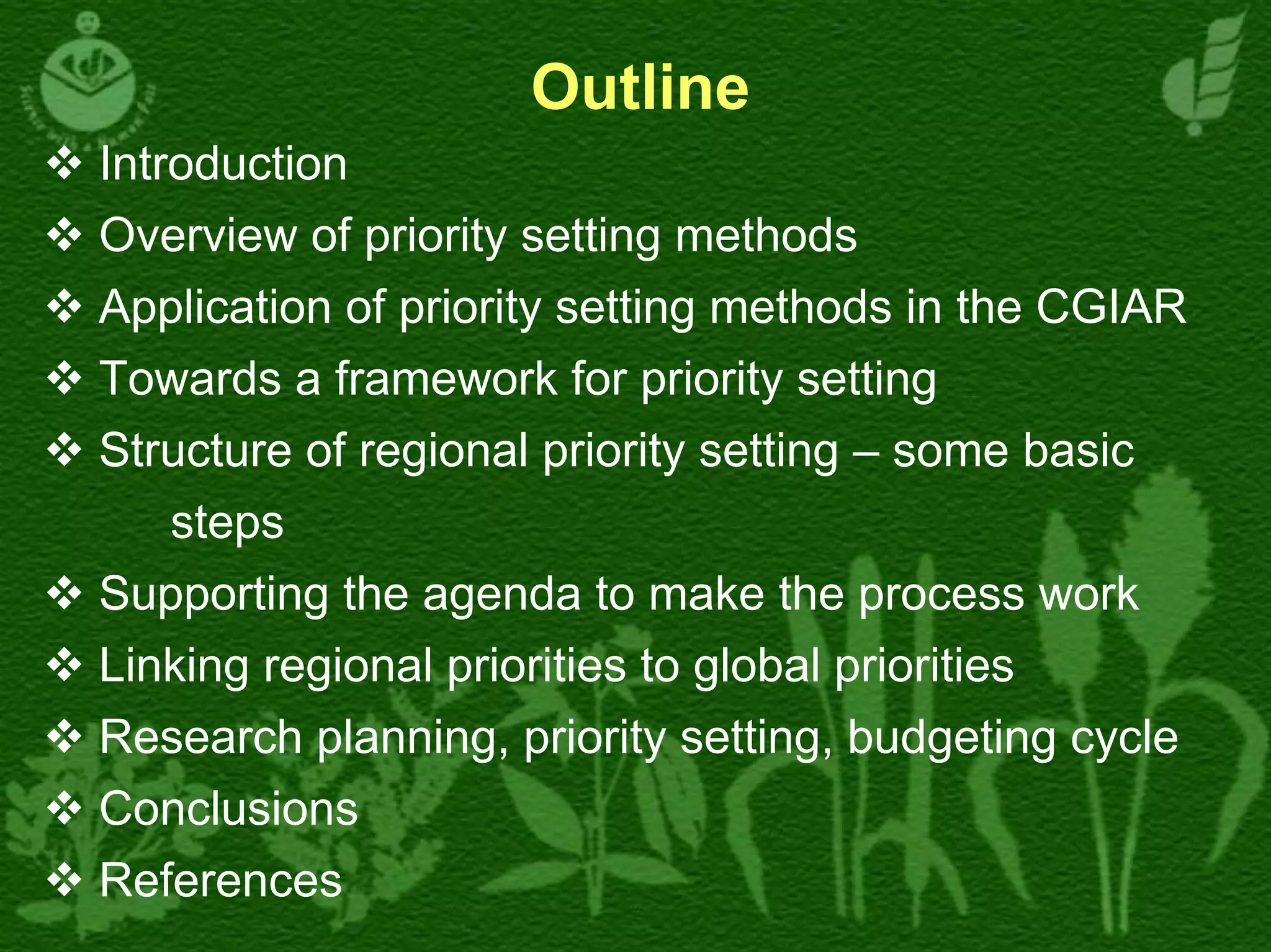 Outline

❖ Introduction
❖ Overview of priority setting methods
❖ Application of priority setting methods in the CGIAR
❖ Towards a framework for priority setting
❖ Structure of regional priority setting – some basic steps
❖ Supporting the agenda to make the process work
❖ Linking regional priorities to global priorities
❖ Research planning, priority setting, budgeting cycle
❖ Conclusions
❖ References